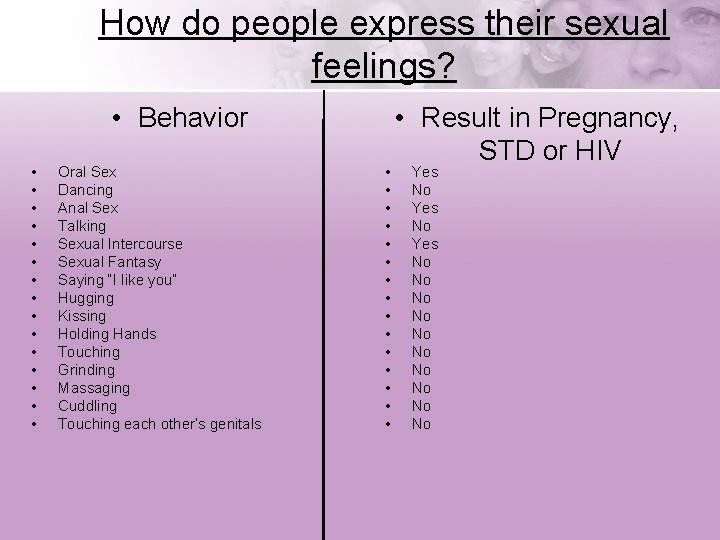 How do people express their sexual feelings?

• Behavior

• Oral Sex
• Dancing
• Anal Sex
• Talking
• Sexual Intercourse
• Sexual Fantasy
• Saying "I like you"
• Hugging
• Kissing
• Holding Hands
• Touching
• Grinding
• Massaging
• Cuddling
• Touching each other's genitals

• Result in Pregnancy, STD or HIV

• Yes
• No
• Yes
• No
• Yes
• No
• No
• No
• No
• No
• No
• No
• No
• No
• No